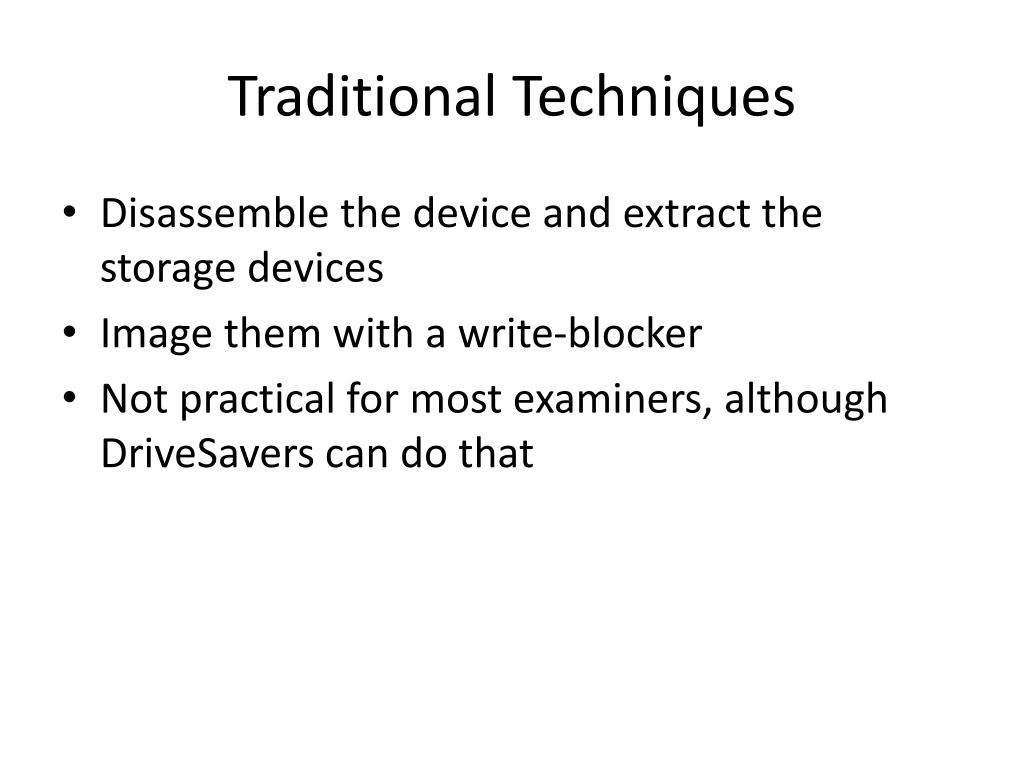 Traditional Techniques

• Disassemble the device and extract the storage devices
• Image them with a write-blocker
• Not practical for most examiners, although DriveSavers can do that